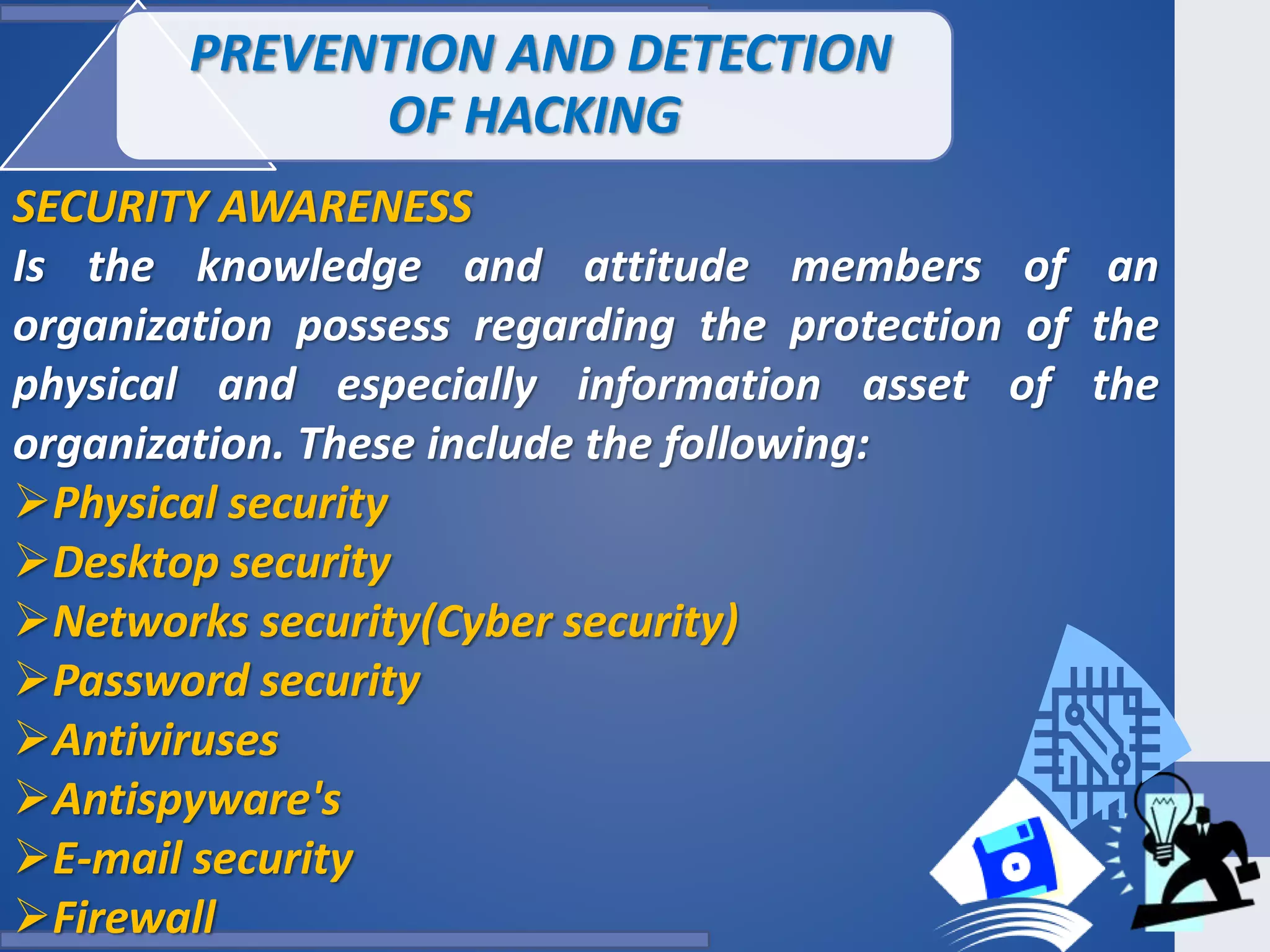 PREVENTION AND DETECTION OF HACKING

SECURITY AWARENESS

Is the knowledge and attitude members of an organization possess regarding the protection of the physical and especially information asset of the organization. These include the following:

➢Physical security
➢Desktop security
➢Networks security(Cyber security)
➢Password security
➢Antiviruses
➢Antispyware's
➢E-mail security
➢Firewall